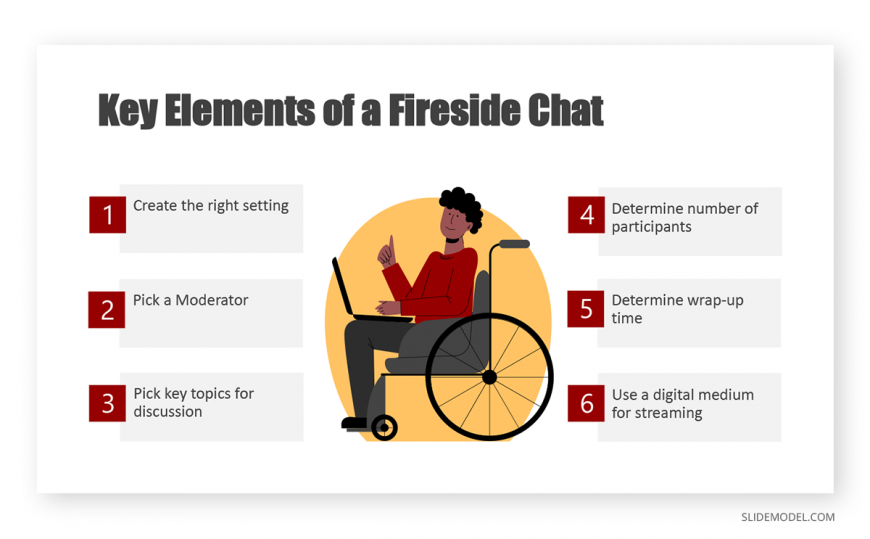 Key Elements of a Fireside Chat

1 Create the right setting

2 Pick a Moderator

3 Pick key topics for discussion

4 Determine number of participants

5 Determine wrap-up time

6 Use a digital medium for streaming

SLIDEMODEL.COM